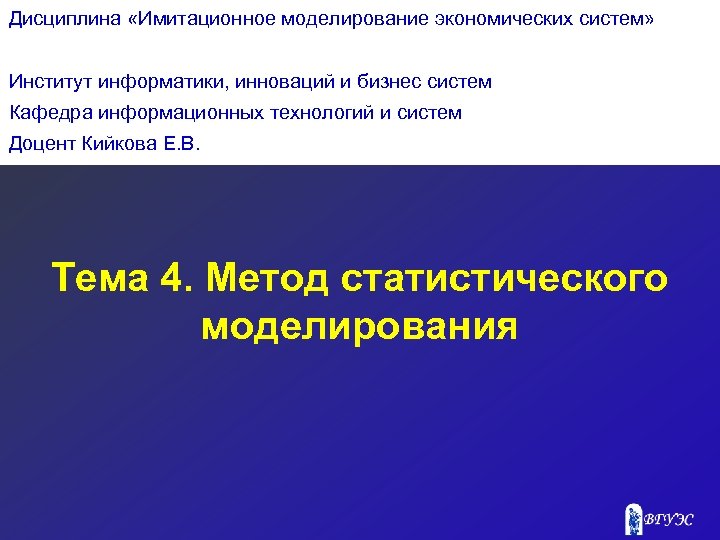 Дисциплина «Имитационное моделирование экономических систем»

Институт информатики, инноваций и бизнес систем

Кафедра информационных технологий и систем

Доцент Кийкова Е.В.

Тема 4. Метод статистического моделирования

ВГУЭС